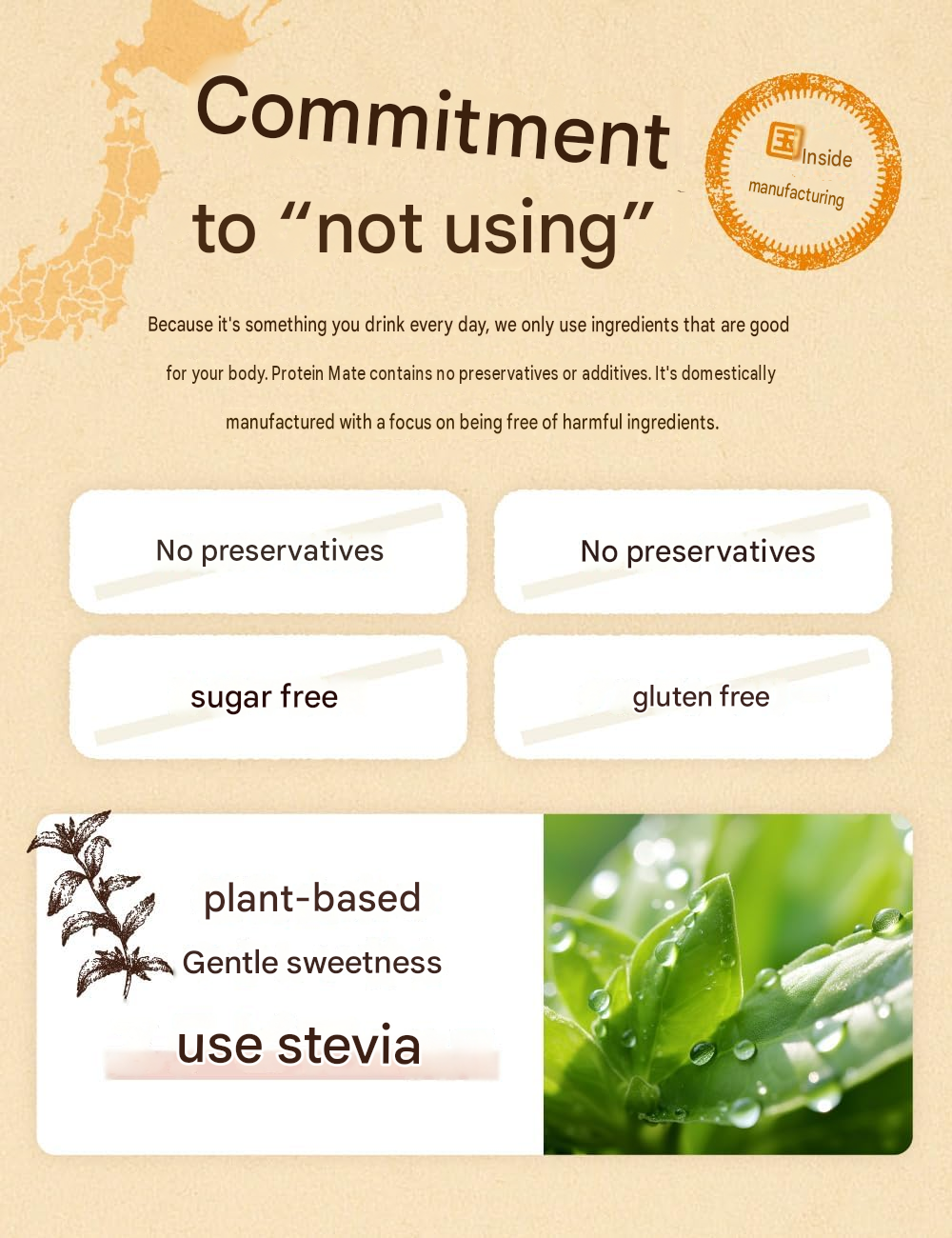 Commitment to “not using”

国 Inside manufacturing

Because it's something you drink every day, we only use ingredients that are good for your body. Protein Mate contains no preservatives or additives. It's domestically manufactured with a focus on being free of harmful ingredients.

No preservatives

No preservatives

sugar free

gluten free

plant-based

Gentle sweetness

use stevia